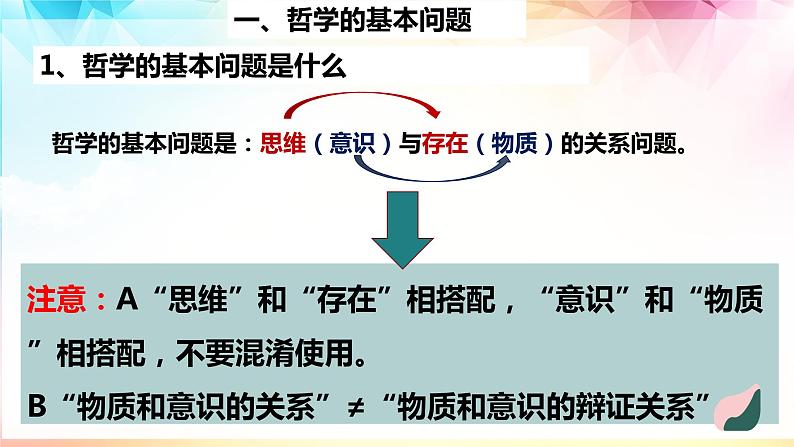 一、哲学的基本问题

1、哲学的基本问题是什么

哲学的基本问题是：思维（意识）与存在（物质）的关系问题。

注意：A“思维”和“存在”相搭配，“意识”和“物质”相搭配，不要混淆使用。

B“物质和意识的关系”≠“物质和意识的辩证关系”